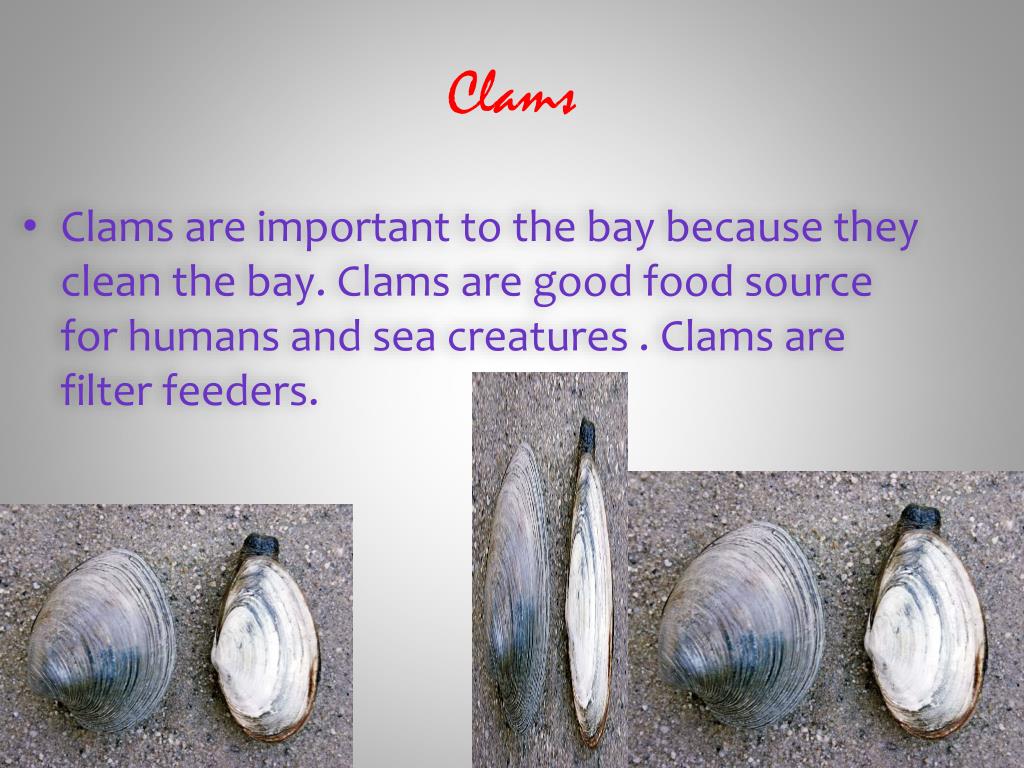 Clams

• Clams are important to the bay because they clean the bay. Clams are good food source for humans and sea creatures . Clams are filter feeders.